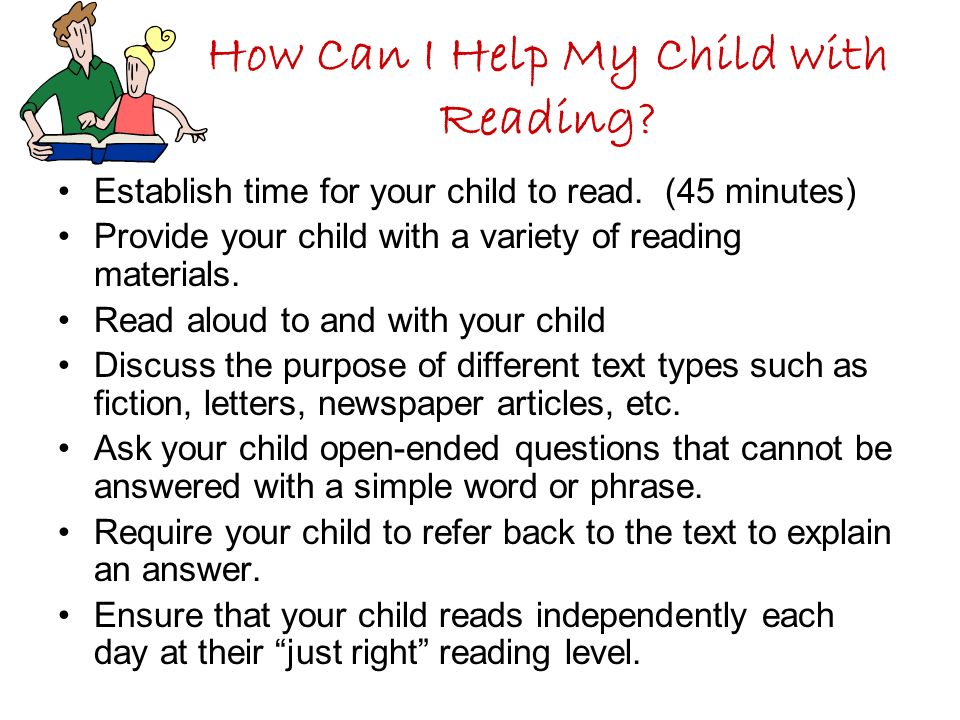 How Can I Help My Child with Reading?

• Establish time for your child to read. (45 minutes)
• Provide your child with a variety of reading materials.
• Read aloud to and with your child
• Discuss the purpose of different text types such as fiction, letters, newspaper articles, etc.
• Ask your child open-ended questions that cannot be answered with a simple word or phrase.
• Require your child to refer back to the text to explain an answer.
• Ensure that your child reads independently each day at their “just right” reading level.